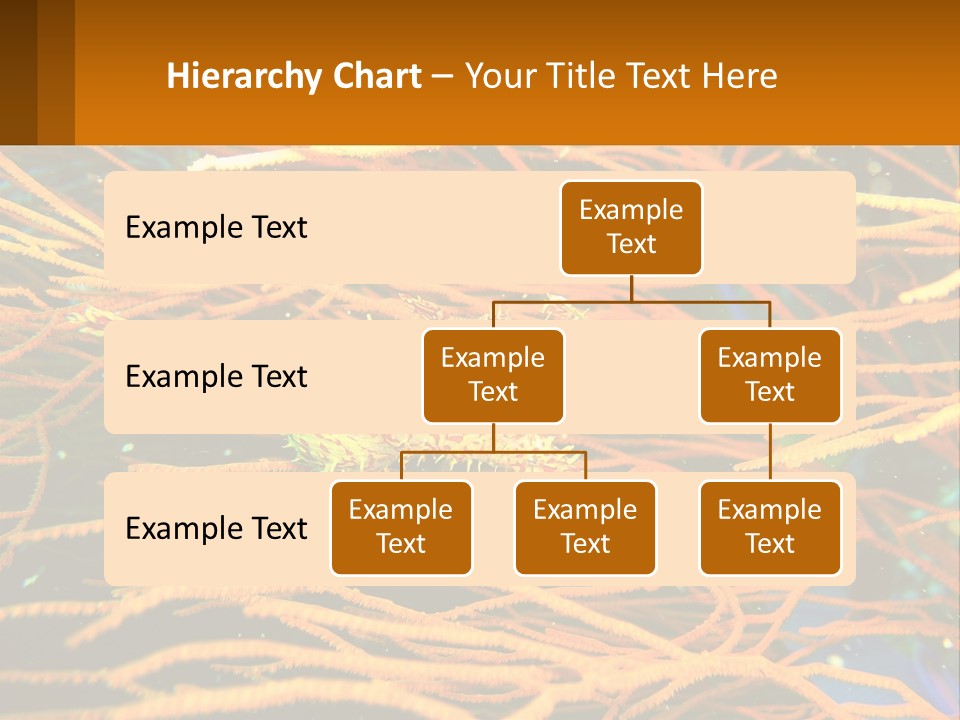 Hierarchy Chart – Your Title Text Here

Example Text

Example Text

Example Text

Example Text

Example Text

Example Text

Example Text

Example Text

Example Text